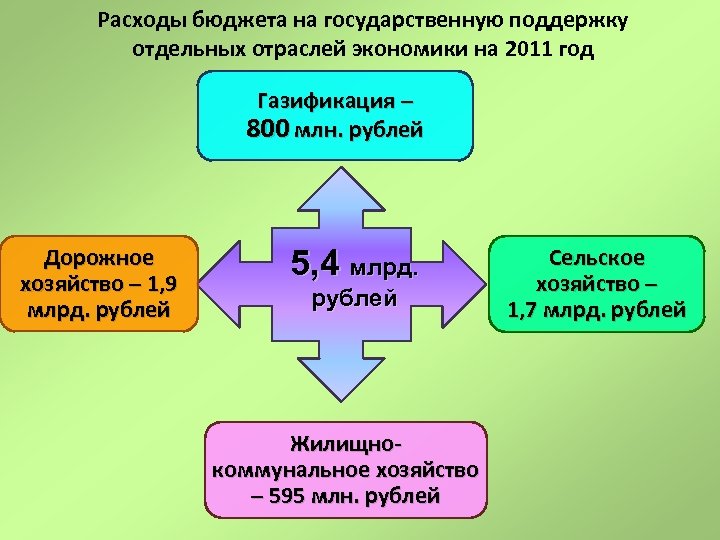 Расходы бюджета на государственную поддержку отдельных отраслей экономики на 2011 год

Газификация – 800 млн. рублей

Дорожное хозяйство – 1,9 млрд. рублей

5,4 млрд. рублей

Сельское хозяйство – 1,7 млрд. рублей

Жилищно-коммунальное хозяйство – 595 млн. рублей